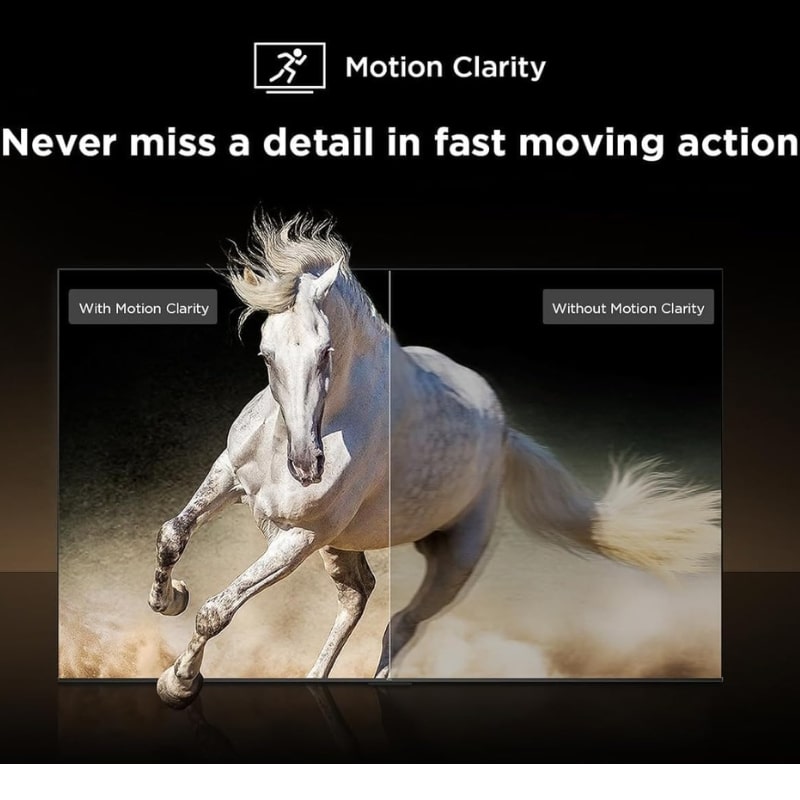 Motion Clarity

Never miss a detail in fast moving action

With Motion Clarity

Without Motion Clarity